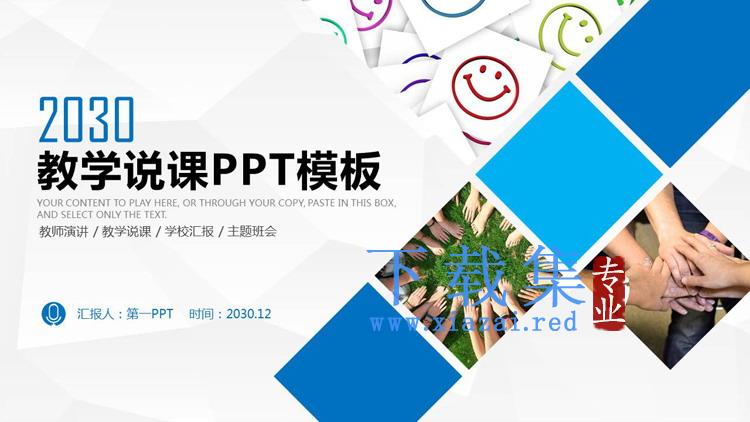 2030

教学说课PPT模板

YOUR CONTENT TO PLAY HERE, OR THROUGH YOUR COPY, PASTE IN THIS BOX, AND SELECT ONLY THE TEXT.

教师演讲 / 教学说课 / 学校汇报 / 主题班会

汇报人：第一PPT　时间：2030.12

下载集 专业
www.xiazai.red